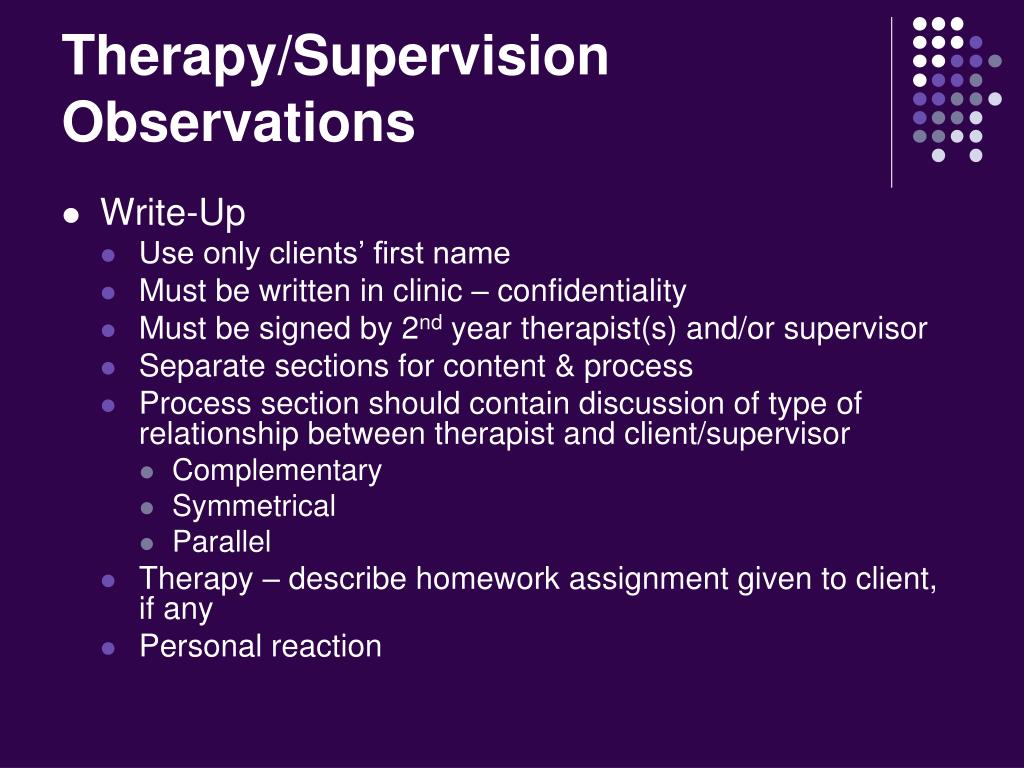 Therapy/Supervision Observations

- Write-Up
  - Use only clients’ first name
  - Must be written in clinic – confidentiality
  - Must be signed by 2$^{nd}$ year therapist(s) and/or supervisor
  - Separate sections for content & process
  - Process section should contain discussion of type of relationship between therapist and client/supervisor
    - Complementary
    - Symmetrical
    - Parallel
  - Therapy – describe homework assignment given to client, if any
  - Personal reaction